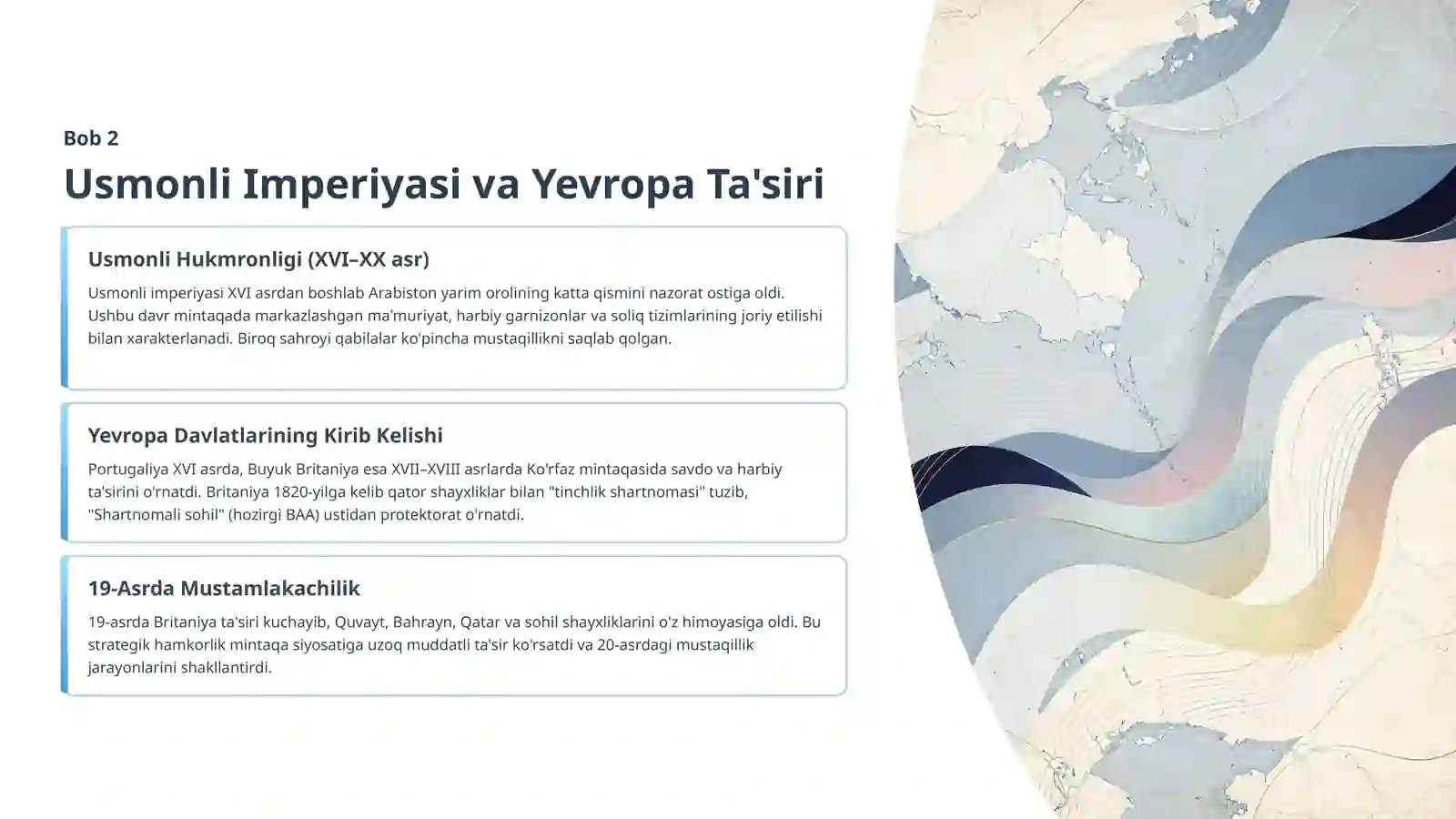 Bob 2

Usmonli Imperiyasi va Yevropa Ta'siri

Usmonli Hukmronligi (XVI–XX asr)

Usmonli imperiyasi XVI asrdan boshlab Arabiston yarim orolining katta qismini nazorat ostiga oldi. Ushbu davr mintaqada markazlashgan ma'muriyat, harbiy garnizonlar va soliq tizimlarining joriy etilishi bilan xarakterlanadi. Biroq sahroyi qabilalar ko'pincha mustaqillikni saqlab qolgan.

Yevropa Davlatlarining Kirib Kelishi

Portugaliya XVI asrda, Buyuk Britaniya esa XVII–XVIII asrlarda Ko'rfaz mintaqasida savdo va harbiy ta'sirini o'rnatdi. Britaniya 1820-yilga kelib qator shayxliklar bilan "tinchlik shartnomasi" tuzib, "Shartnomali sohil" (hozirgi BAA) ustidan protektorat o'rnatdi.

19-Asrda Mustamlakachilik

19-asrda Britaniya ta'siri kuchayib, Quvayt, Bahrayn, Qatar va sohil shayxliklarini o'z himoyasiga oldi. Bu strategik hamkorlik mintaqa siyosatiga uzoq muddatli ta'sir ko'rsatdi va 20-asrdagi mustaqillik jarayonlarini shakllantirdi.